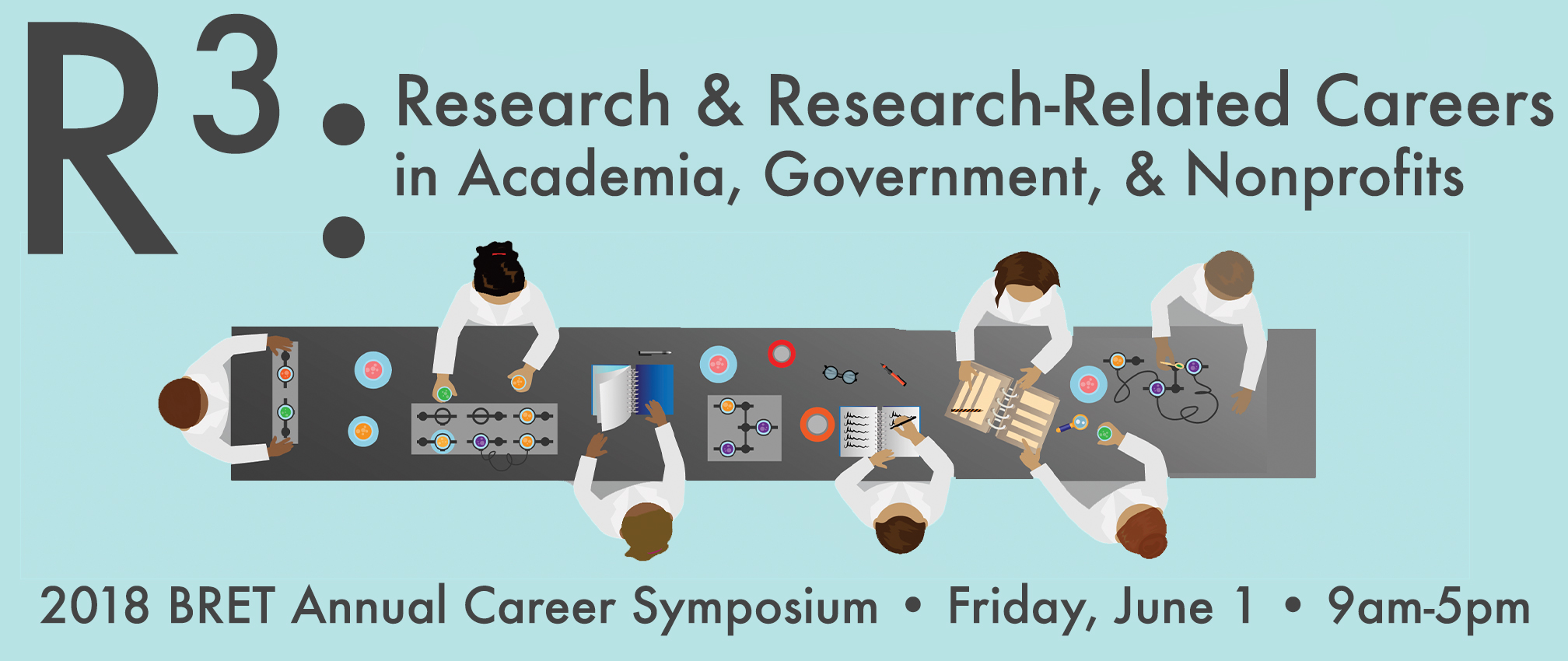 $R^3$: Research & Research-Related Careers in Academia, Government, & Nonprofits

2018 BRET Annual Career Symposium • Friday, June 1 • 9am-5pm